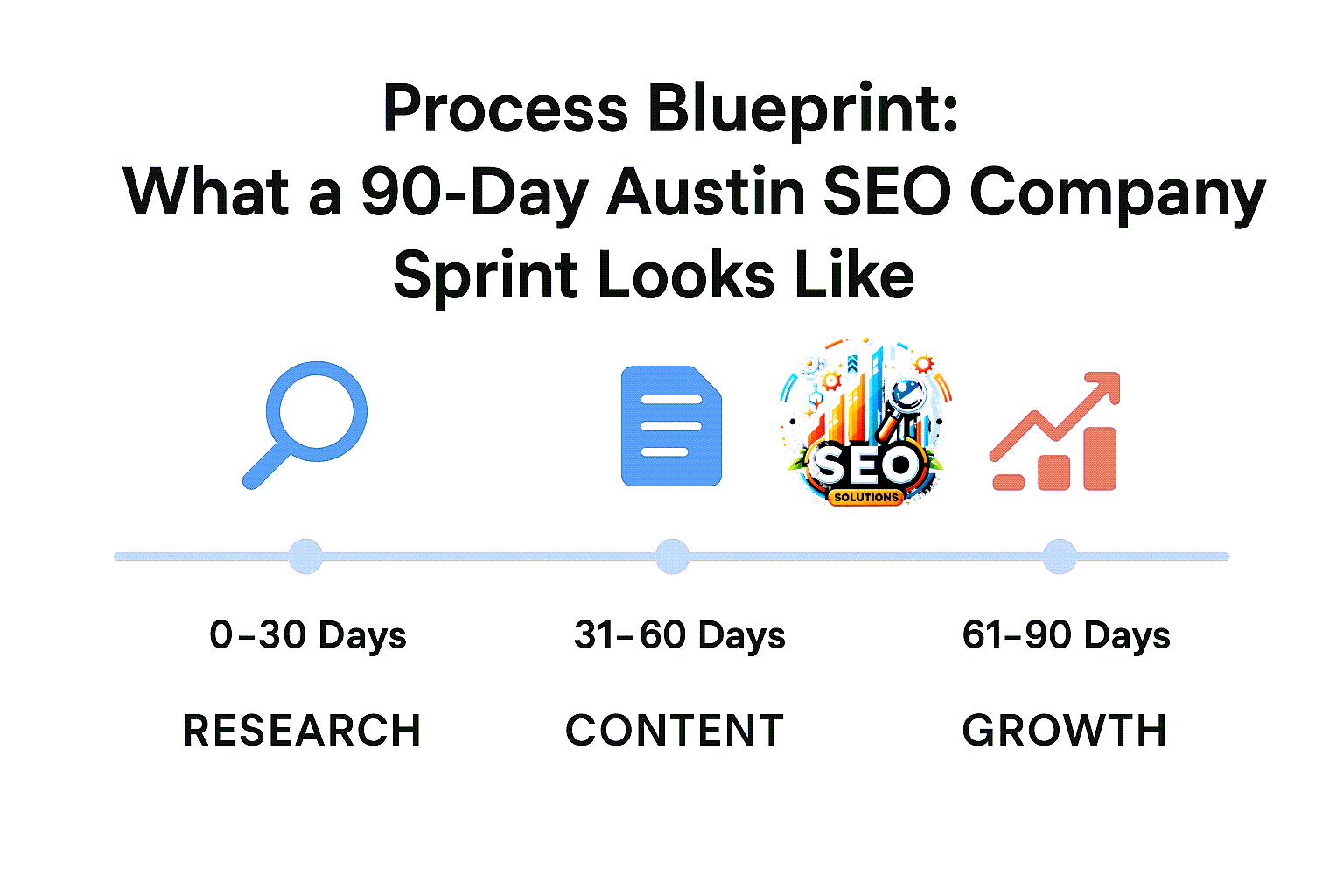 Process Blueprint:
What a 90-Day Austin SEO Company Sprint Looks Like

SEO
SOLUTIONS

0–30 Days
RESEARCH

31–60 Days
CONTENT

61–90 Days
GROWTH